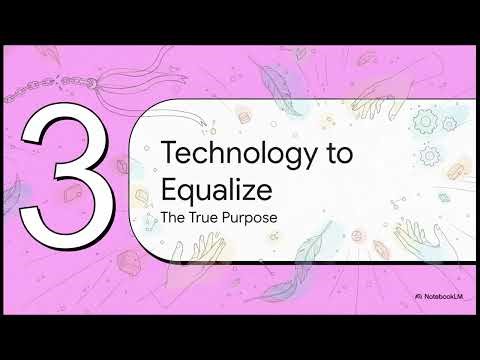 3

Technology to Equalize

The True Purpose

NotebookLM